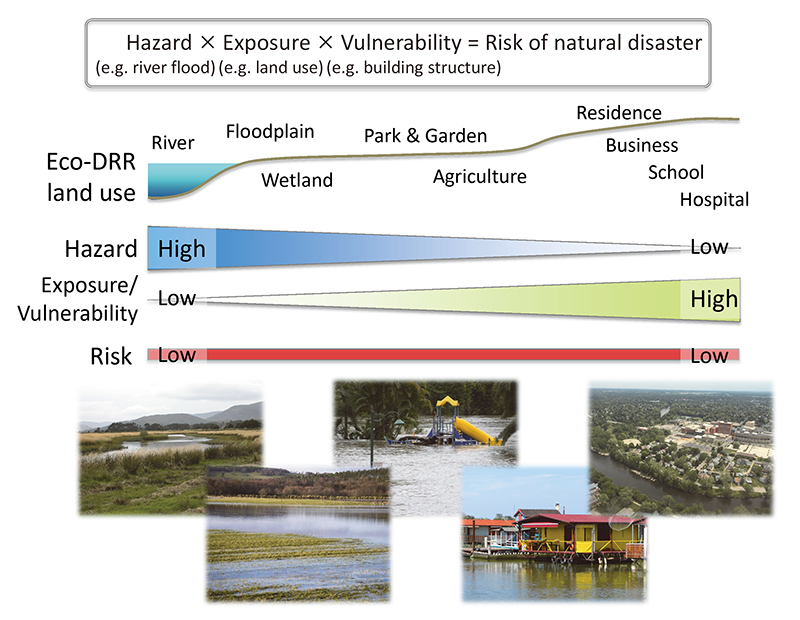 Hazard × Exposure × Vulnerability = Risk of natural disaster
(e.g. river flood) (e.g. land use) (e.g. building structure)

Eco-DRR land use

River

Floodplain

Wetland

Park & Garden

Agriculture

Residence

Business

School

Hospital

Hazard

High

Low

Exposure/ Vulnerability

Low

High

Risk

Low

Low